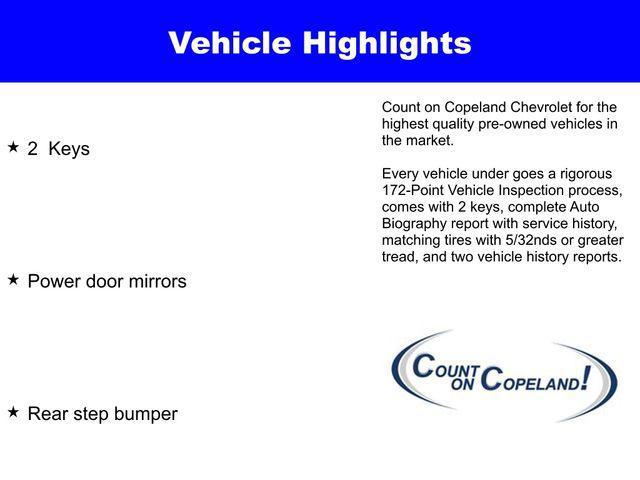 Vehicle Highlights

★ 2 Keys

★ Power door mirrors

★ Rear step bumper

Count on Copeland Chevrolet for the highest quality pre-owned vehicles in the market.

Every vehicle under goes a rigorous 172-Point Vehicle Inspection process, comes with 2 keys, complete Auto Biography report with service history, matching tires with 5/32nds or greater tread, and two vehicle history reports.

COUNT ON COPELAND!